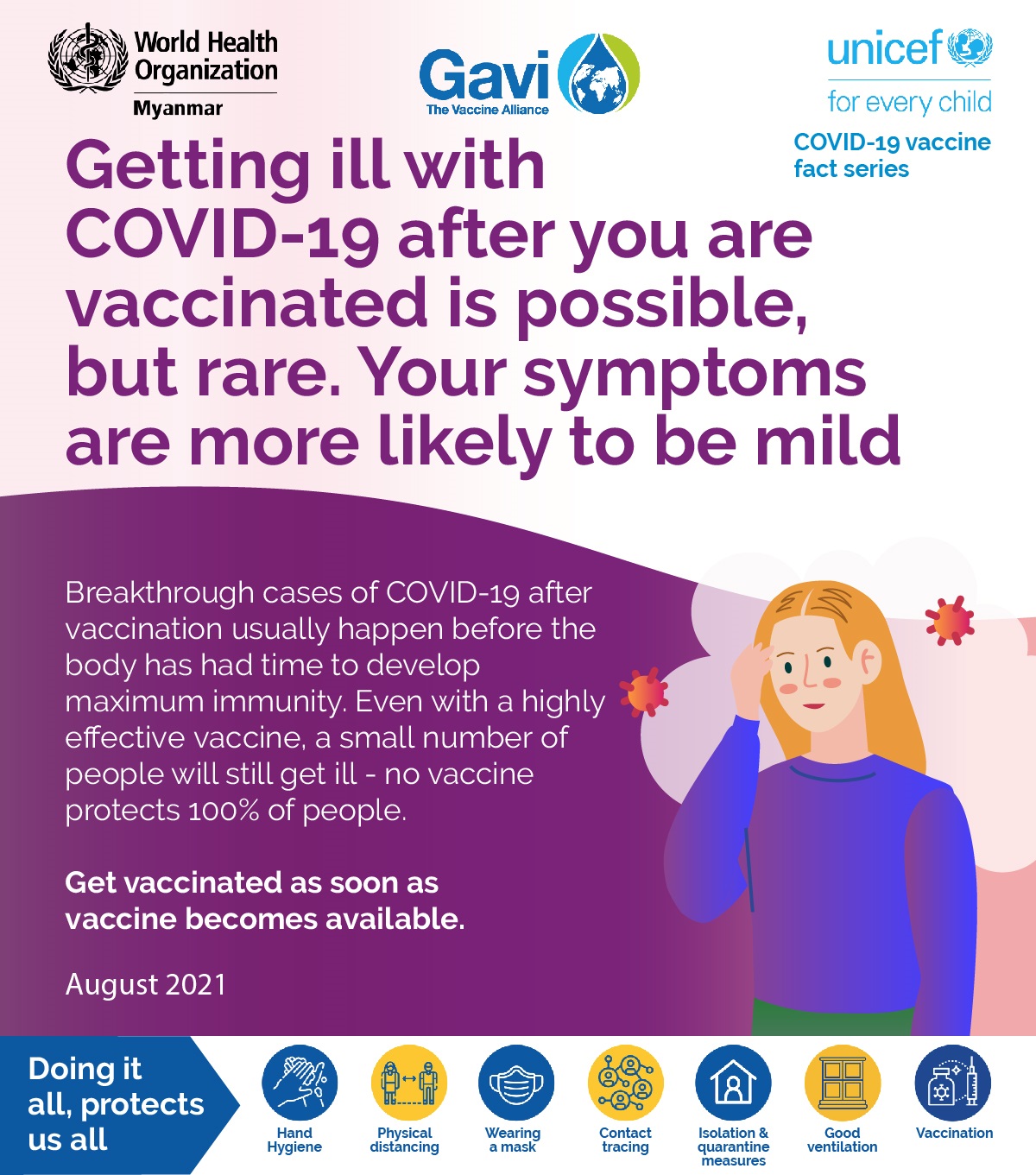 World Health Organization
Myanmar

Gavi
The Vaccine Alliance

unicef
for every child

COVID-19 vaccine fact series

Getting ill with COVID-19 after you are vaccinated is possible, but rare. Your symptoms are more likely to be mild

Breakthrough cases of COVID-19 after vaccination usually happen before the body has had time to develop maximum immunity. Even with a highly effective vaccine, a small number of people will still get ill - no vaccine protects 100% of people.

Get vaccinated as soon as vaccine becomes available.

August 2021

Doing it all, protects us all

Hand Hygiene

Physical distancing

Wearing a mask

Contact tracing

Isolation & quarantine measures

Good ventilation

Vaccination